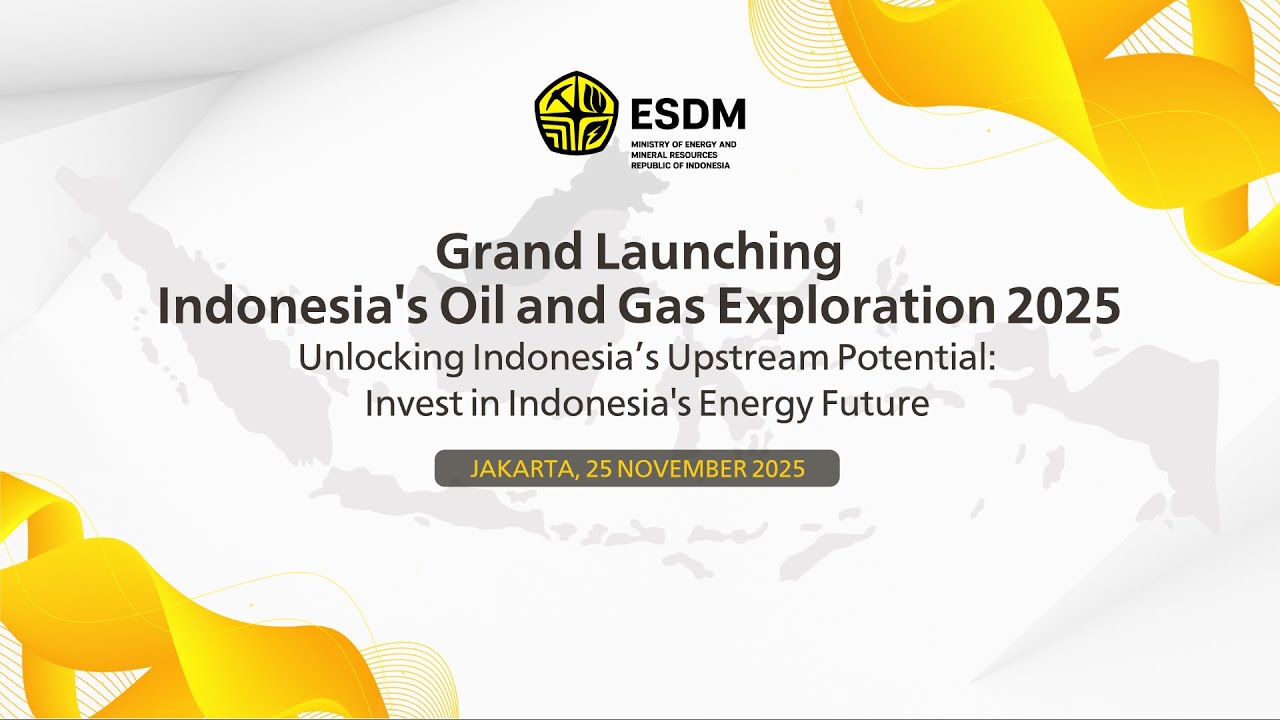 ESDM
MINISTRY OF ENERGY AND MINERAL RESOURCES REPUBLIC OF INDONESIA

Grand Launching
Indonesia's Oil and Gas Exploration 2025
Unlocking Indonesia’s Upstream Potential:
Invest in Indonesia's Energy Future

JAKARTA, 25 NOVEMBER 2025